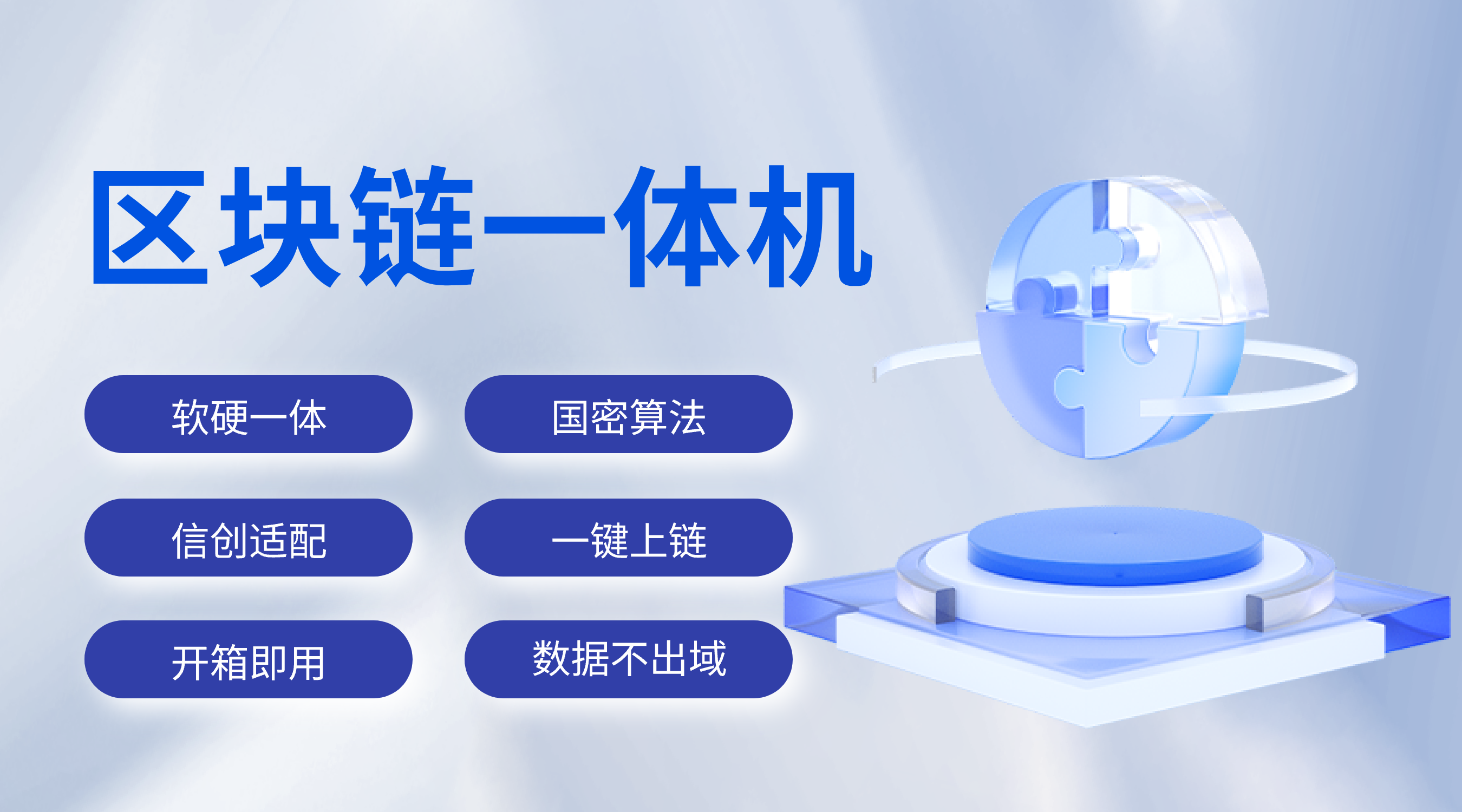 区块链一体机

软硬一体

国密算法

信创适配

一键上链

开箱即用

数据不出域